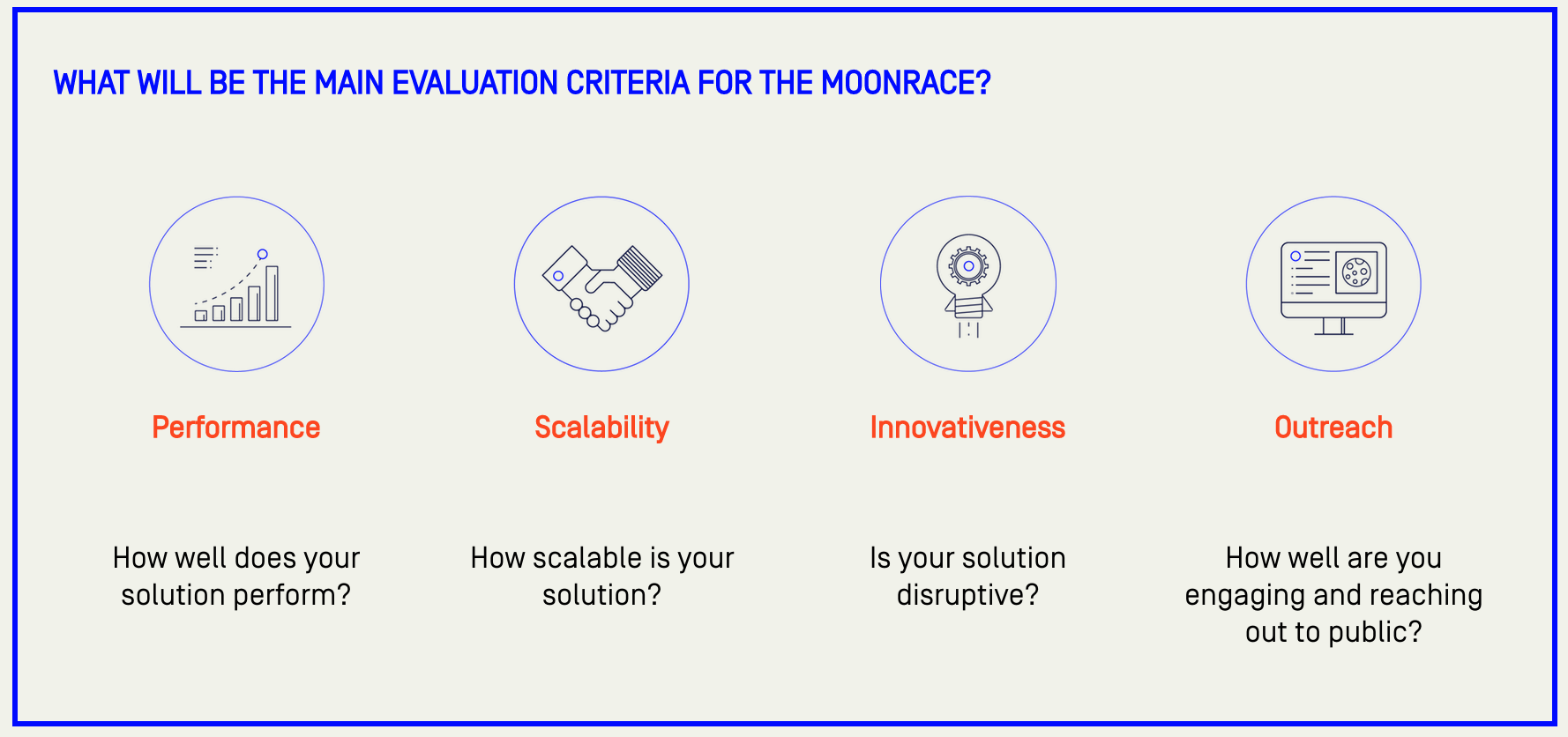 WHAT WILL BE THE MAIN EVALUATION CRITERIA FOR THE MOONRACE?

Performance

How well does your solution perform?

Scalability

How scalable is your solution?

Innovativeness

Is your solution disruptive?

Outreach

How well are you engaging and reaching out to public?